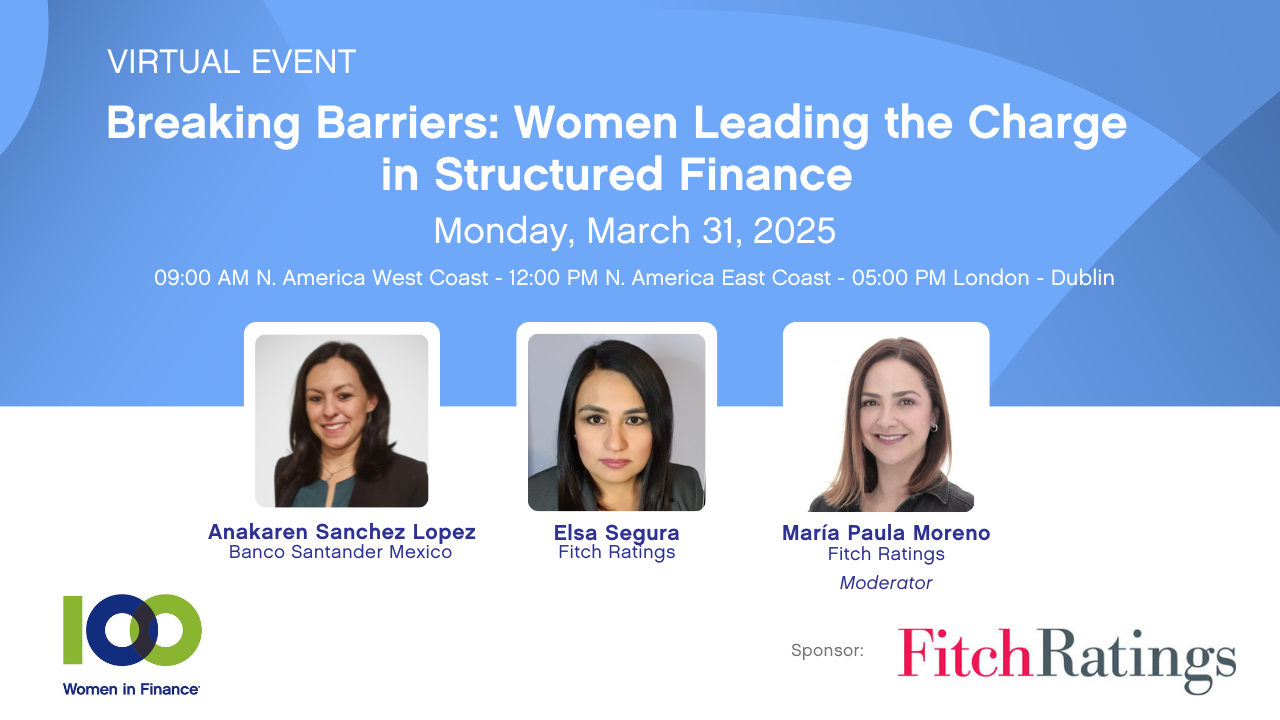 VIRTUAL EVENT

Breaking Barriers: Women Leading the Charge in Structured Finance

Monday, March 31, 2025

09:00 AM N. America West Coast - 12:00 PM N. America East Coast - 05:00 PM London - Dublin

Anakaren Sanchez Lopez
Banco Santander Mexico

Elsa Segura
Fitch Ratings

María Paula Moreno
Fitch Ratings
Moderator

100
Women in Finance

Sponsor: FitchRatings